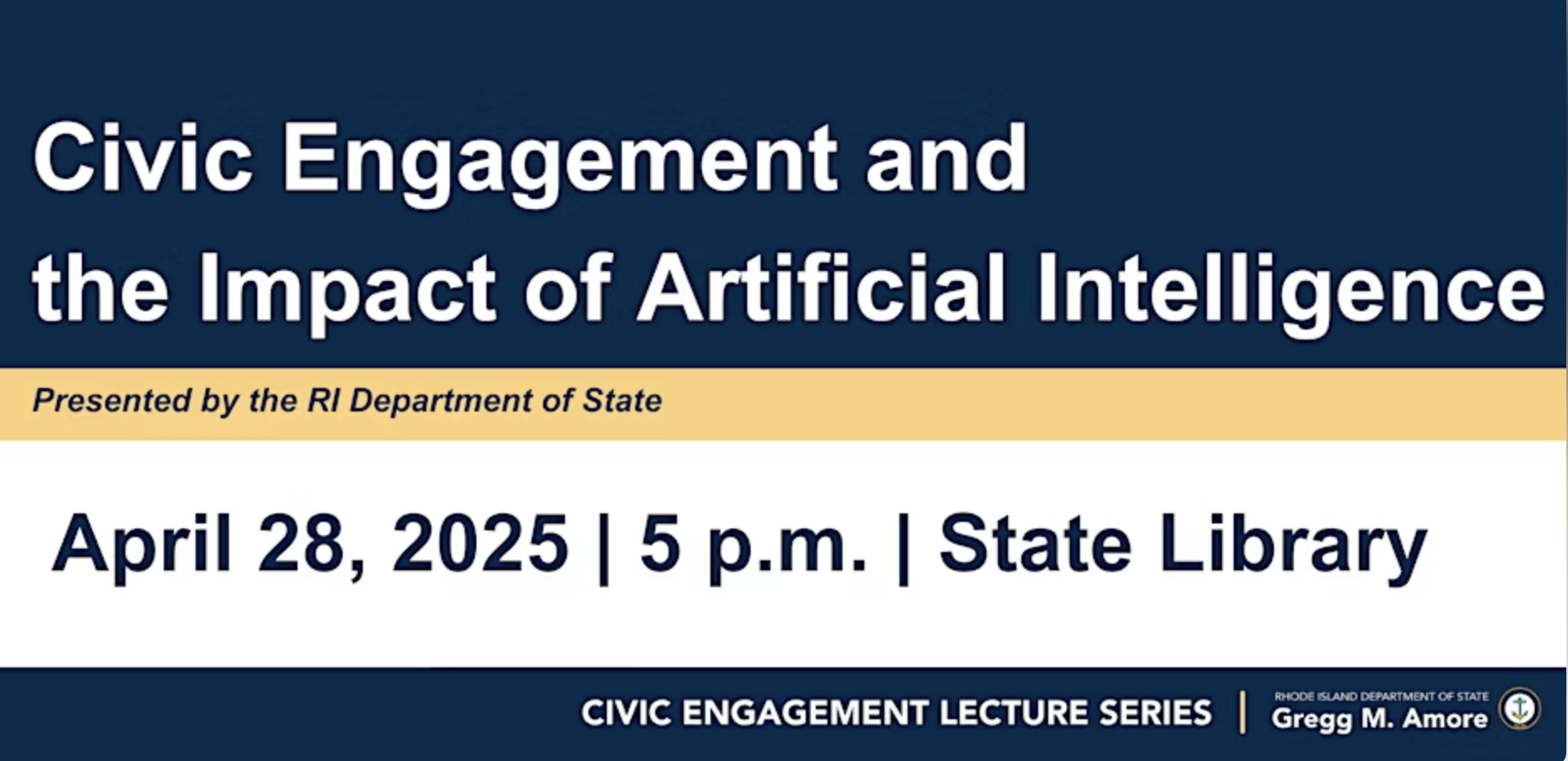 Civic Engagement and the Impact of Artificial Intelligence

Presented by the RI Department of State

April 28, 2025 | 5 p.m. | State Library

CIVIC ENGAGEMENT LECTURE SERIES | RHODE ISLAND DEPARTMENT OF STATE Gregg M. Amore